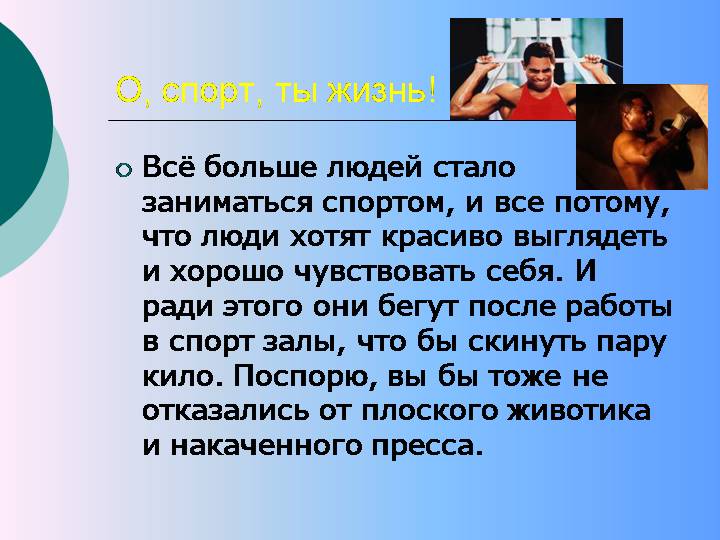 О, спорт, ты жизнь!

Всё больше людей стало заниматься спортом, и все потому, что люди хотят красиво выглядеть и хорошо чувствовать себя. И ради этого они бегут после работы в спорт залы, что бы скинуть пару кило. Поспорю, вы бы тоже не отказались от плоского животика и накаченного пресса.